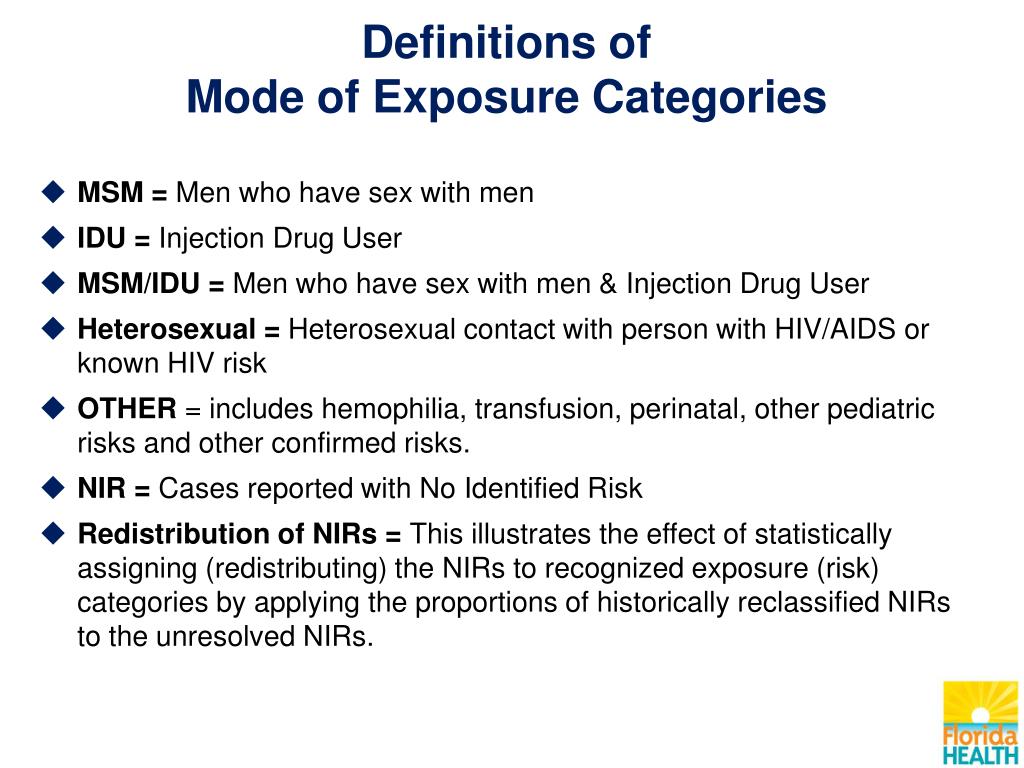 Definitions of
Mode of Exposure Categories

◆ MSM = Men who have sex with men
◆ IDU = Injection Drug User
◆ MSM/IDU = Men who have sex with men & Injection Drug User
◆ Heterosexual = Heterosexual contact with person with HIV/AIDS or known HIV risk
◆ OTHER = includes hemophilia, transfusion, perinatal, other pediatric risks and other confirmed risks.
◆ NIR = Cases reported with No Identified Risk
◆ Redistribution of NIRs = This illustrates the effect of statistically assigning (redistributing) the NIRs to recognized exposure (risk) categories by applying the proportions of historically reclassified NIRs to the unresolved NIRs.

Florida HEALTH